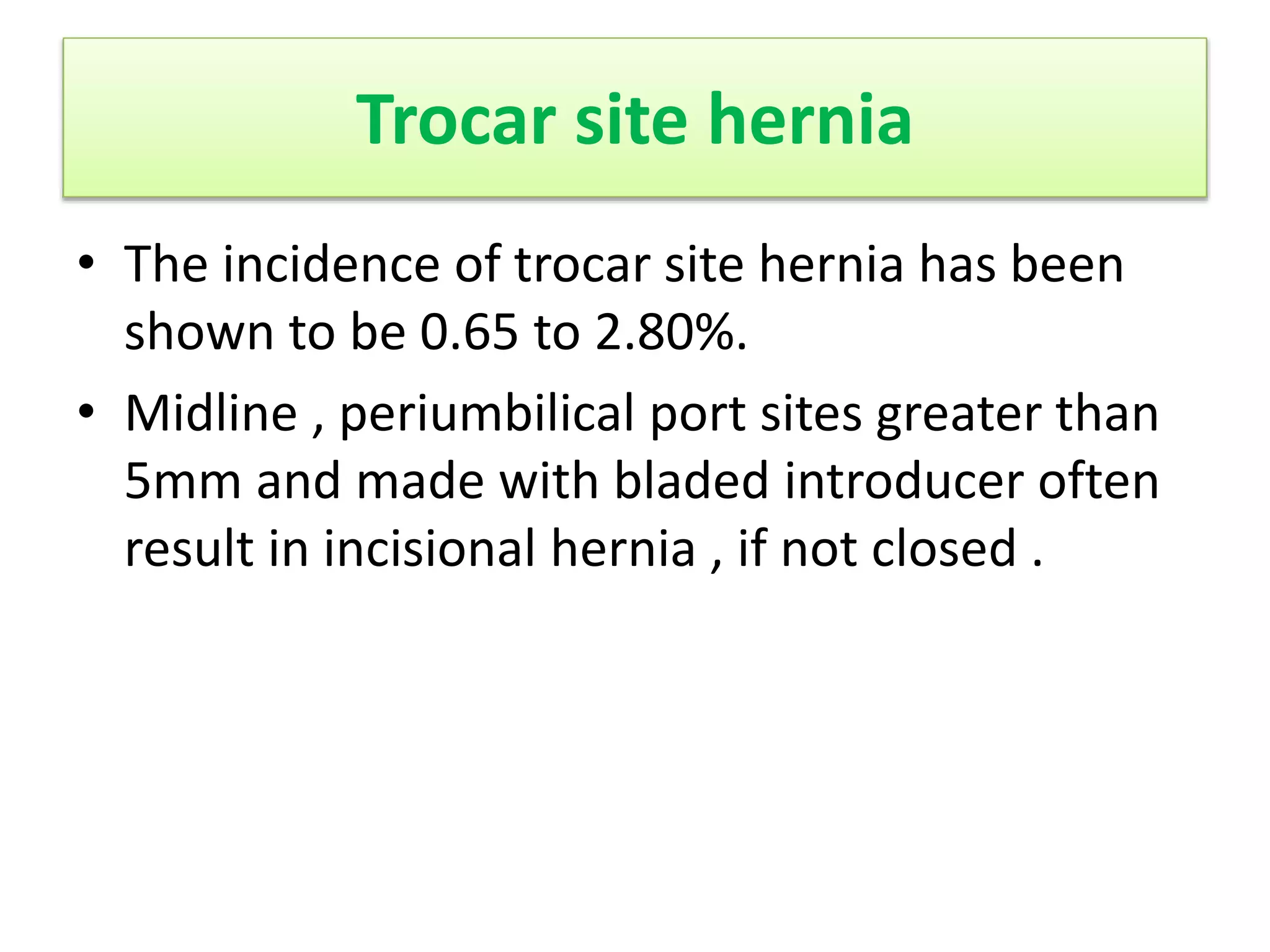 Trocar site hernia

• The incidence of trocar site hernia has been shown to be 0.65 to 2.80%.

• Midline , periumbilical port sites greater than 5mm and made with bladed introducer often result in incisional hernia , if not closed .